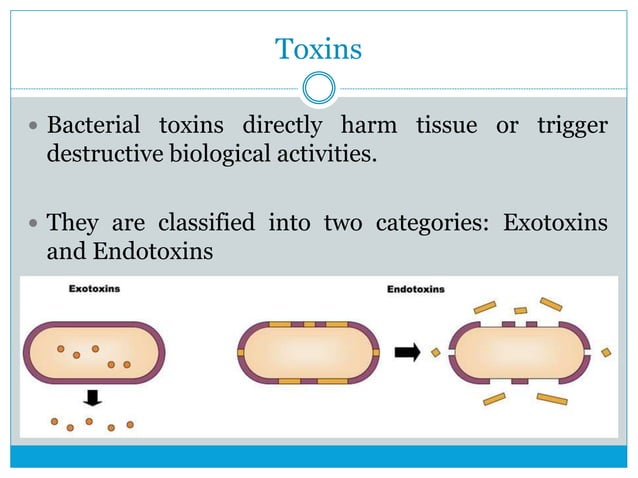 Toxins

• Bacterial toxins directly harm tissue or trigger destructive biological activities.

• They are classified into two categories: Exotoxins and Endotoxins

Exotoxins

Endotoxins